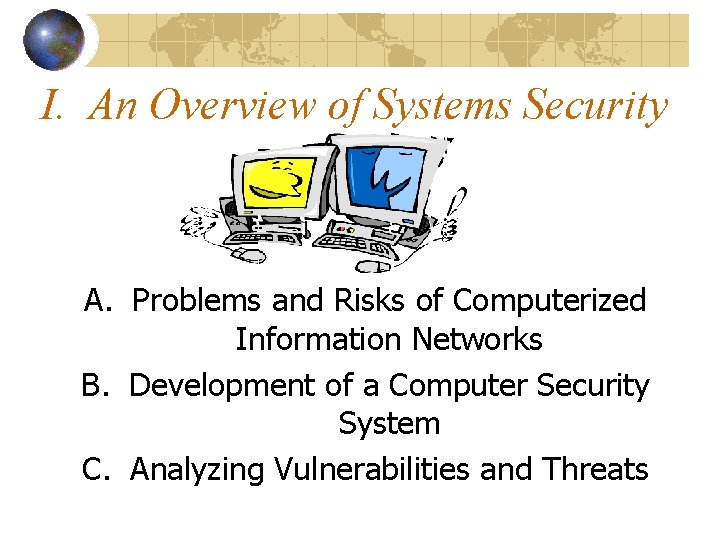 I. An Overview of Systems Security

A. Problems and Risks of Computerized Information Networks

B. Development of a Computer Security System

C. Analyzing Vulnerabilities and Threats